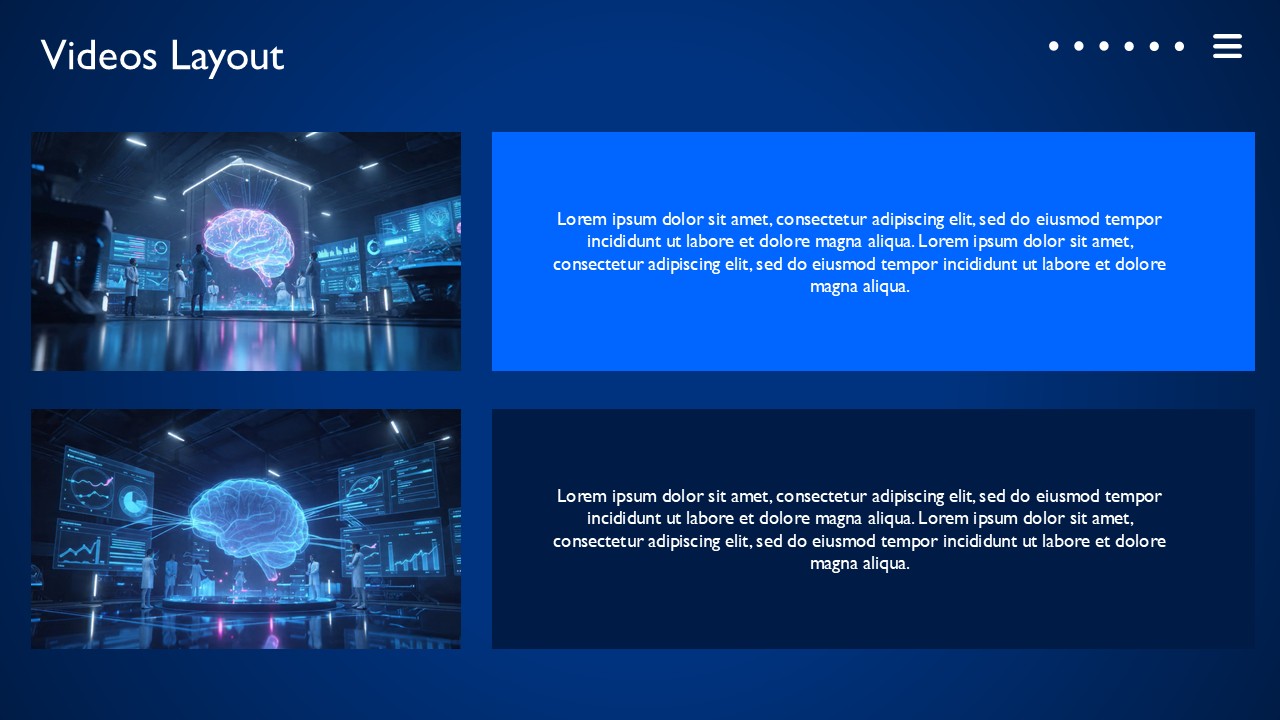 Videos Layout

Lorem ipsum dolor sit amet, consectetur adipiscing elit, sed do eiusmod tempor incididunt ut labore et dolore magna aliqua. Lorem ipsum dolor sit amet, consectetur adipiscing elit, sed do eiusmod tempor incididunt ut labore et dolore magna aliqua.

Lorem ipsum dolor sit amet, consectetur adipiscing elit, sed do eiusmod tempor incididunt ut labore et dolore magna aliqua. Lorem ipsum dolor sit amet, consectetur adipiscing elit, sed do eiusmod tempor incididunt ut labore et dolore magna aliqua.